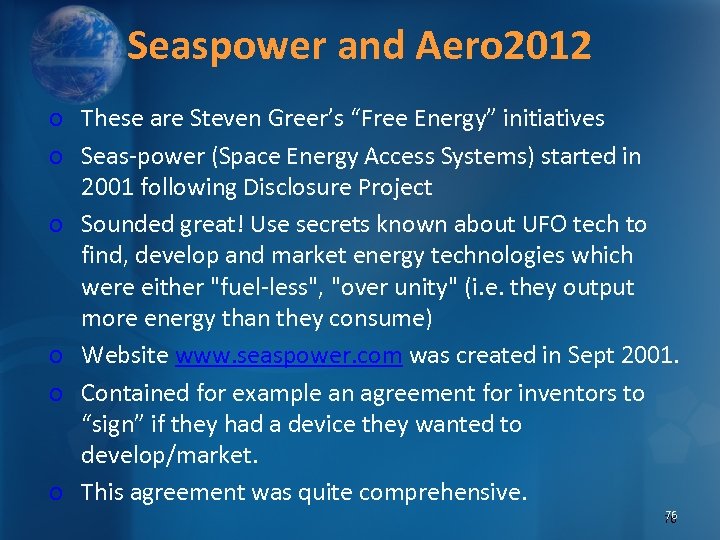 Seaspower and Aero2012

o These are Steven Greer's "Free Energy" initiatives

o Seas-power (Space Energy Access Systems) started in 2001 following Disclosure Project

o Sounded great! Use secrets known about UFO tech to find, develop and market energy technologies which were either "fuel-less", "over unity" (i.e. they output more energy than they consume)

o Website www.seaspower.com was created in Sept 2001.

o Contained for example an agreement for inventors to "sign" if they had a device they wanted to develop/market.

o This agreement was quite comprehensive.

76